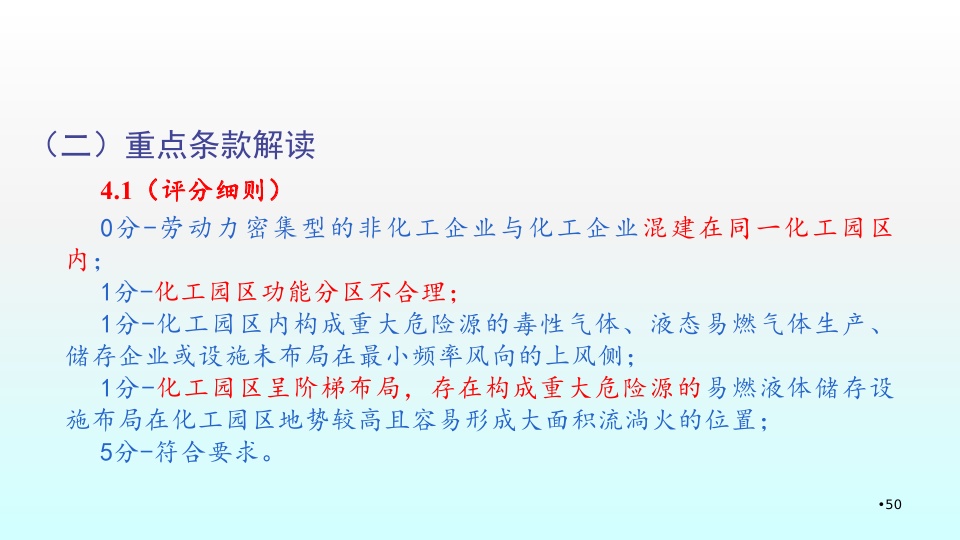 （二）重点条款解读

4.1（评分细则）

0分-劳动力密集型的非化工企业与化工企业混建在同一化工园区内；

1分-化工园区功能分区不合理；

1分-化工园区内构成重大危险源的毒性气体、液态易燃气体生产、储存企业或设施未布局在最小频率风向的上风侧；

1分-化工园区呈阶梯布局，存在构成重大危险源的易燃液体储存设施布局在化工园区地势较高且容易形成大面积流淌火的位置；

5分-符合要求。

•50